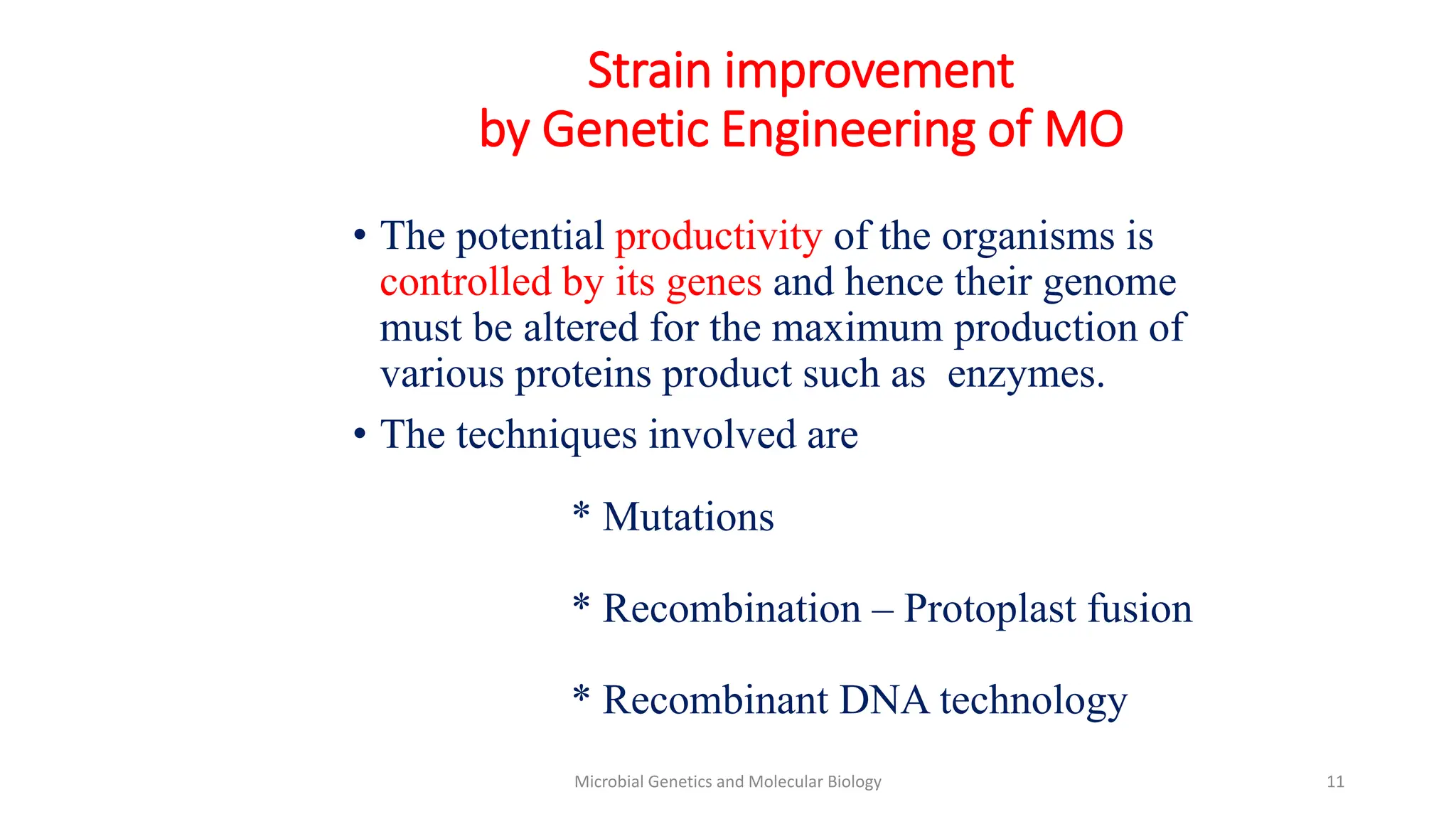 Strain improvement
by Genetic Engineering of MO

• The potential productivity of the organisms is controlled by its genes and hence their genome must be altered for the maximum production of various proteins product such as enzymes.

• The techniques involved are

* Mutations

* Recombination – Protoplast fusion

* Recombinant DNA technology

Microbial Genetics and Molecular Biology

11